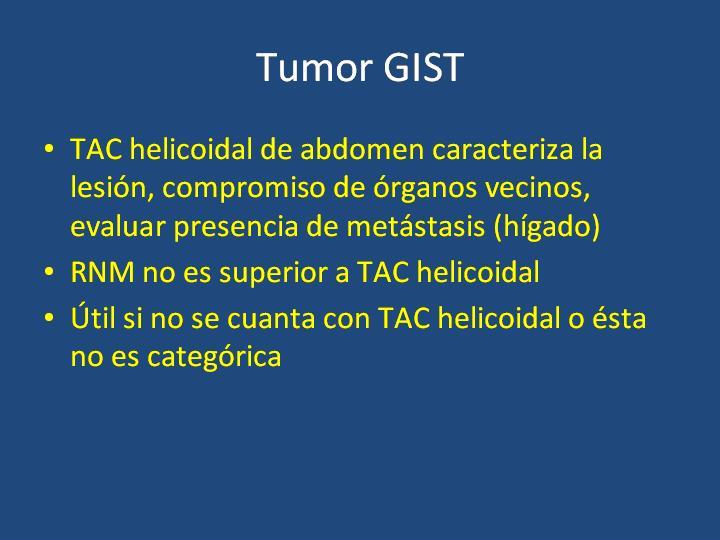 Tumor GIST

• TAC helicoidal de abdomen caracteriza la lesión, compromiso de órganos vecinos, evaluar presencia de metástasis (hígado)
• RNM no es superior a TAC helicoidal
• Útil si no se cuanta con TAC helicoidal o ésta no es categórica